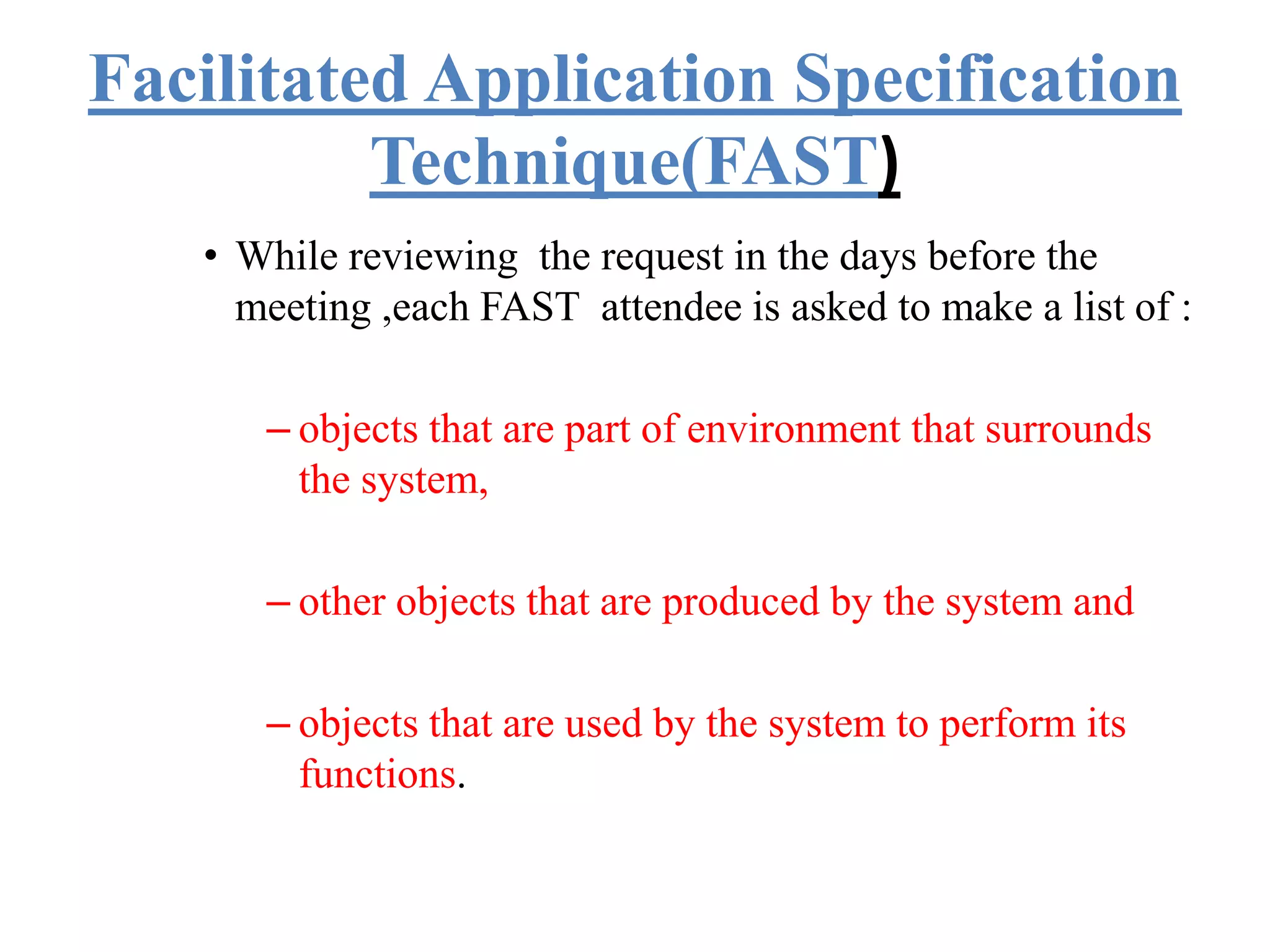 Facilitated Application Specification Technique(FAST)

• While reviewing the request in the days before the meeting ,each FAST attendee is asked to make a list of :

– objects that are part of environment that surrounds the system,

– other objects that are produced by the system and

– objects that are used by the system to perform its functions.